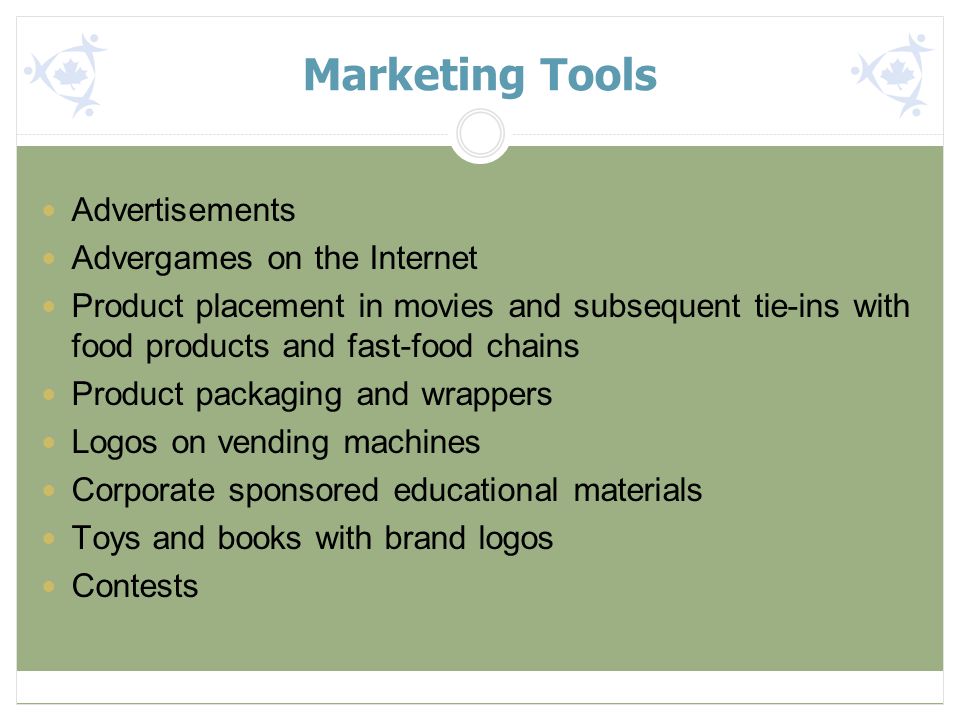 Marketing Tools

- Advertisements
- Advergames on the Internet
- Product placement in movies and subsequent tie-ins with food products and fast-food chains
- Product packaging and wrappers
- Logos on vending machines
- Corporate sponsored educational materials
- Toys and books with brand logos
- Contests